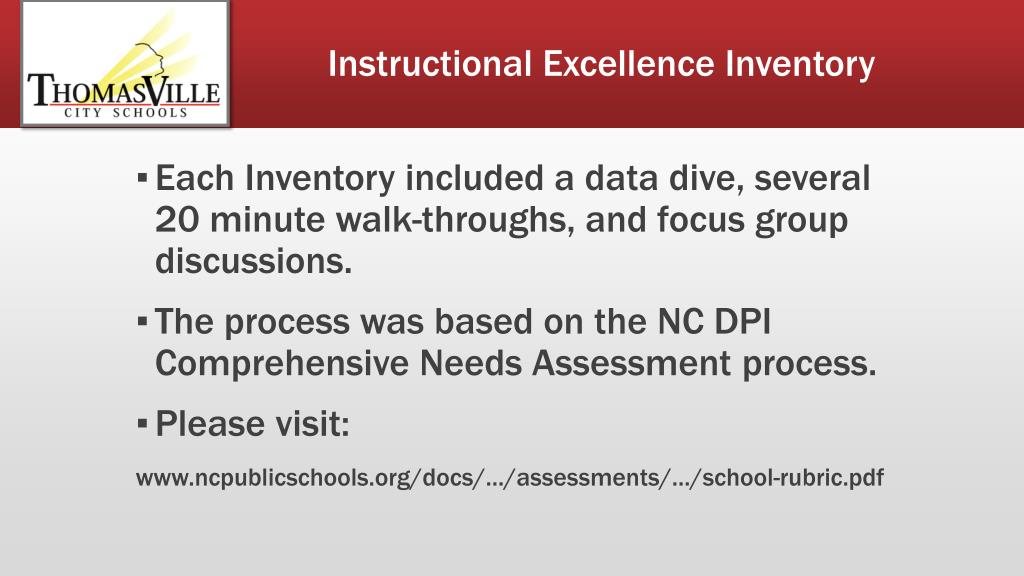 THOMASVILLE
CITY SCHOOLS

Instructional Excellence Inventory

▪ Each Inventory included a data dive, several 20 minute walk-throughs, and focus group discussions.

▪ The process was based on the NC DPI Comprehensive Needs Assessment process.

▪ Please visit:

www.ncpublicschools.org/docs/.../assessments/.../school-rubric.pdf